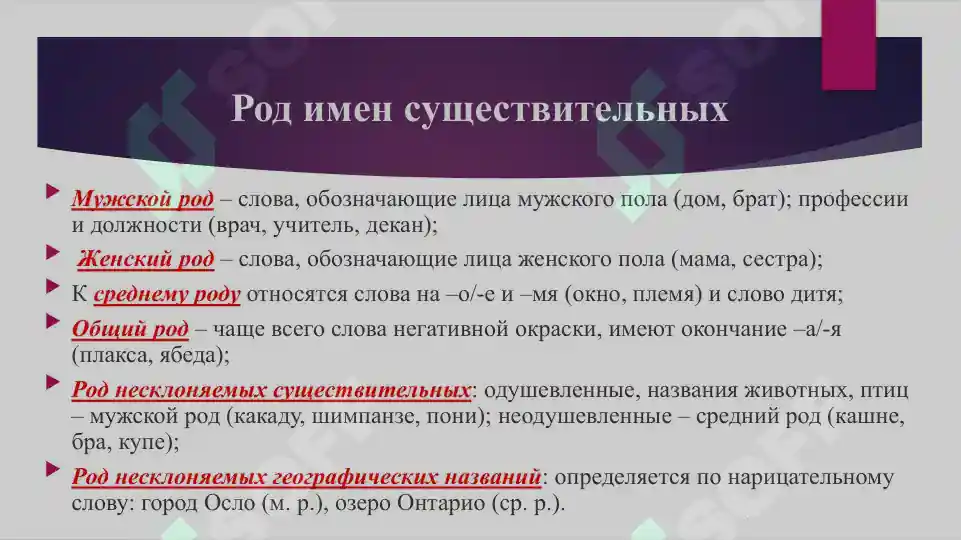 Род имен существительных

Мужской род – слова, обозначающие лица мужского пола (дом, брат); профессии и должности (врач, учитель, декан);

Женский род – слова, обозначающие лица женского пола (мама, сестра);

К среднему роду относятся слова на –о/-е и –мя (окно, племя) и слово дитя;

Общий род – чаще всего слова негативной окраски, имеют окончание –а/-я (плакса, ябеда);

Род несклоняемых существительных: одушевленные, названия животных, птиц – мужской род (какаду, шимпанзе, пони); неодушевленные – средний род (кашне, бра, купе);

Род несклоняемых географических названий: определяется по нарицательному слову: город Осло (м. р.), озеро Онтарио (ср. р.).